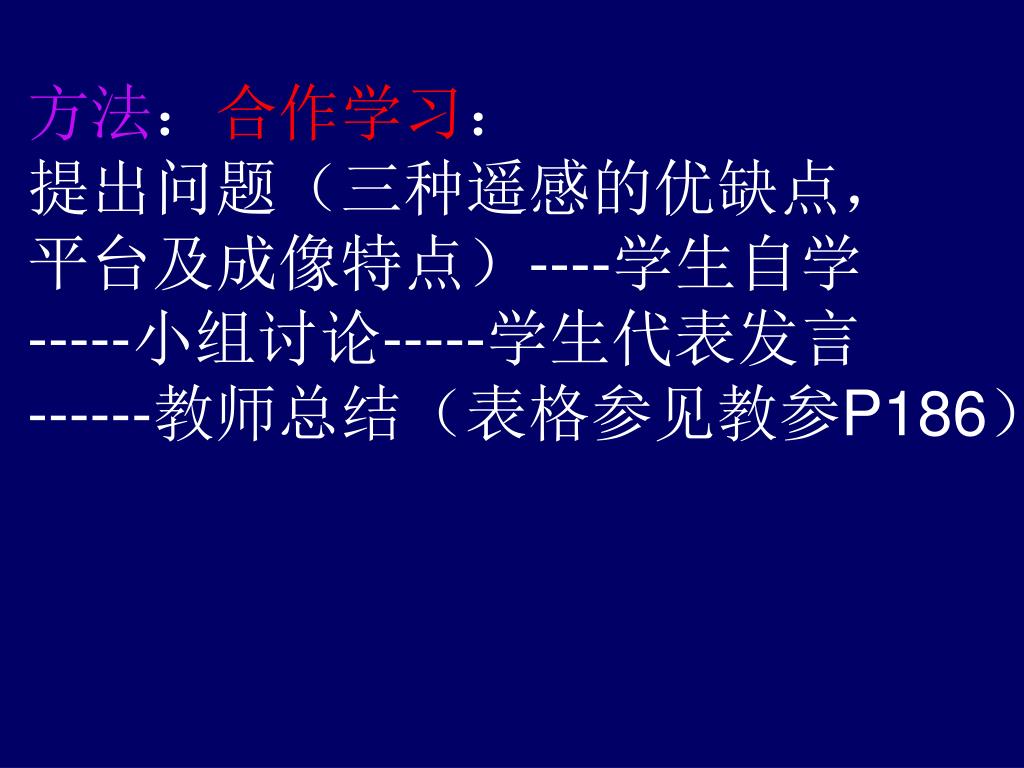 方法：合作学习：
提出问题（三种遥感的优缺点，平台及成像特点）----学生自学-----小组讨论-----学生代表发言------教师总结（表格参见教参P186）